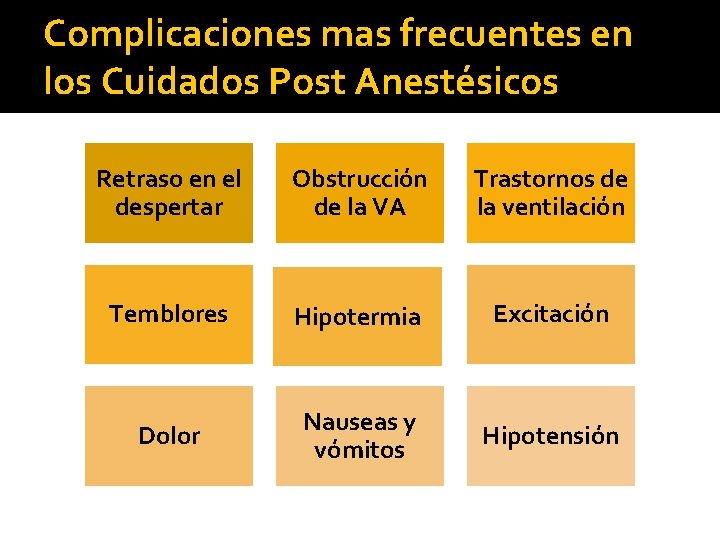 Complicaciones mas frecuentes en los Cuidados Post Anestésicos

Retraso en el despertar

Obstrucción de la VA

Trastornos de la ventilación

Temblores

Hipotermia

Excitación

Dolor

Nauseas y vómitos

Hipotensión